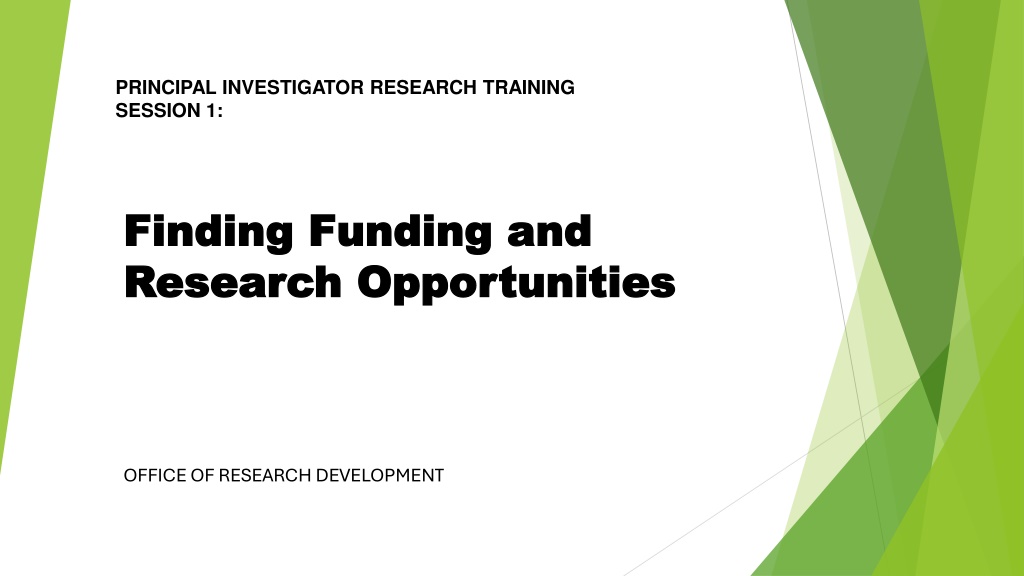 PRINCIPAL INVESTIGATOR RESEARCH TRAINING
SESSION 1:

Finding Funding and Research Opportunities

OFFICE OF RESEARCH DEVELOPMENT